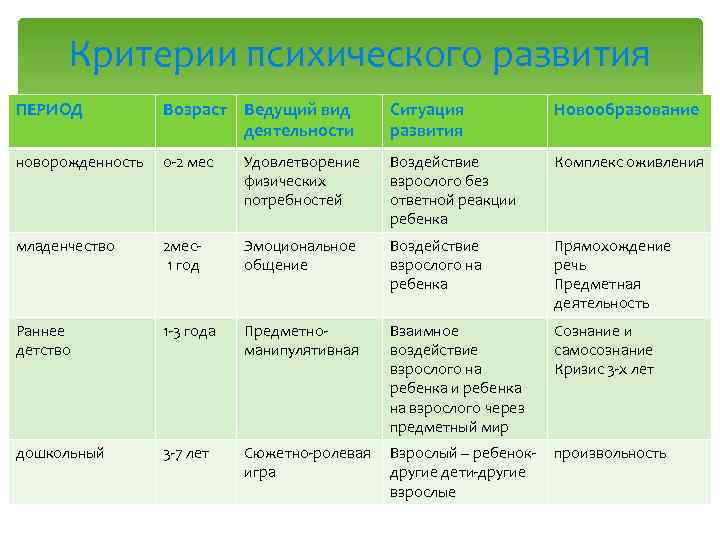 Критерии психического развития

| ПЕРИОД | Возраст | Ведущий вид деятельности | Ситуация развития | Новообразование |
|---|---|---|---|---|
| новорожденность | 0-2 мес | Удовлетворение физических потребностей | Воздействие взрослого без ответной реакции ребенка | Комплекс оживления |
| младенчество | 2мес- 1 год | Эмоциональное общение | Воздействие взрослого на ребенка | Прямохождение речь Предметная деятельность |
| Раннее детство | 1-3 года | Предметно-манипулятивная | Взаимное воздействие взрослого на ребенка и ребенка на взрослого через предметный мир | Сознание и самосознание Кризис 3-х лет |
| дошкольный | 3-7 лет | Сюжетно-ролевая игра | Взрослый – ребенок-другие дети-другие взрослые | произвольность |